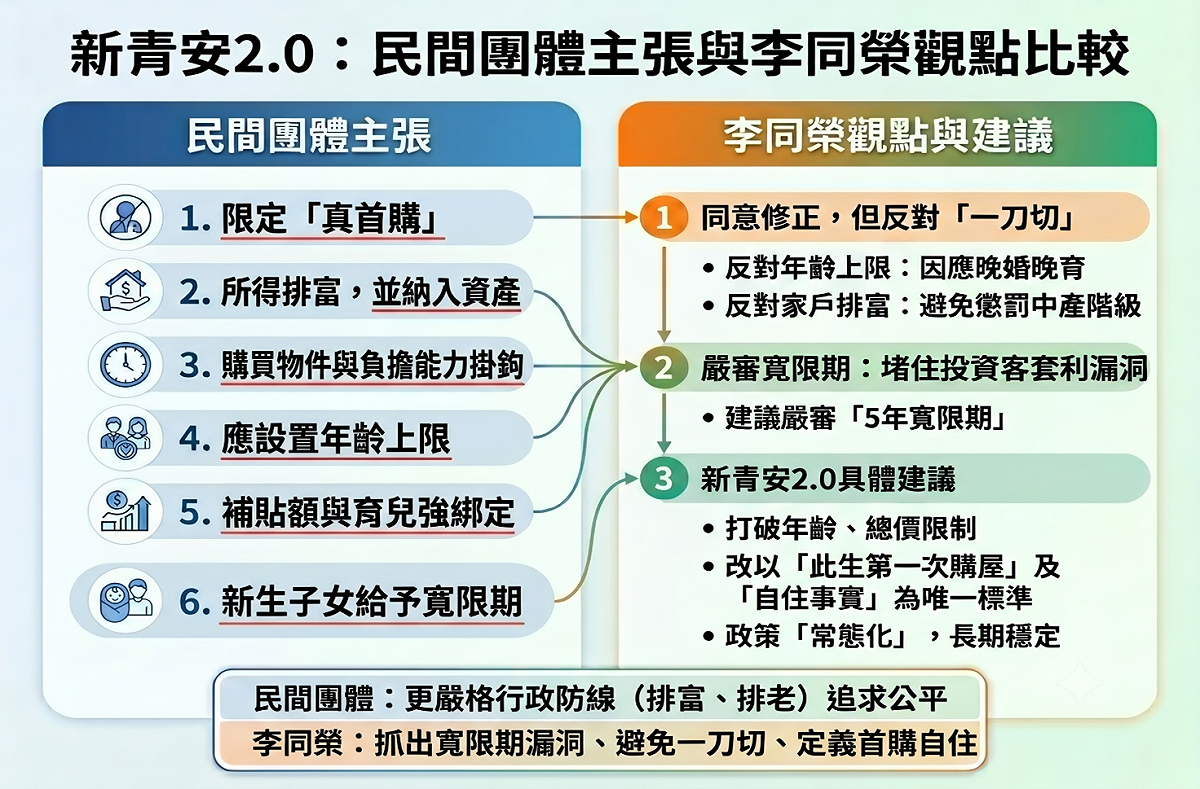 新青安2.0：民間團體主張與李同榮觀點比較

民間團體主張

1. 限定「真首購」

2. 所得排富，並納入資產

3. 購買物件與負擔能力掛鉤

4. 應設置年齡上限

5. 補貼額與育兒強綁定

6. 新生子女給予寬限期

李同榮觀點與建議

1 同意修正，但反對「一刀切」

• 反對年齡上限：因應晚婚晚育
• 反對家戶排富：避免懲罰中產階級

2 嚴審寬限期：堵住投資客套利漏洞

• 建議嚴審「5年寬限期」

3 新青安2.0具體建議

• 打破年齡、總價限制
• 改以「此生第一次購屋」及「自住事實」為唯一標準
• 政策「常態化」，長期穩定

民間團體：更嚴格行政防線（排富、排老）追求公平

李同榮：抓出寬限期漏洞、避免一刀切、定義首購自住